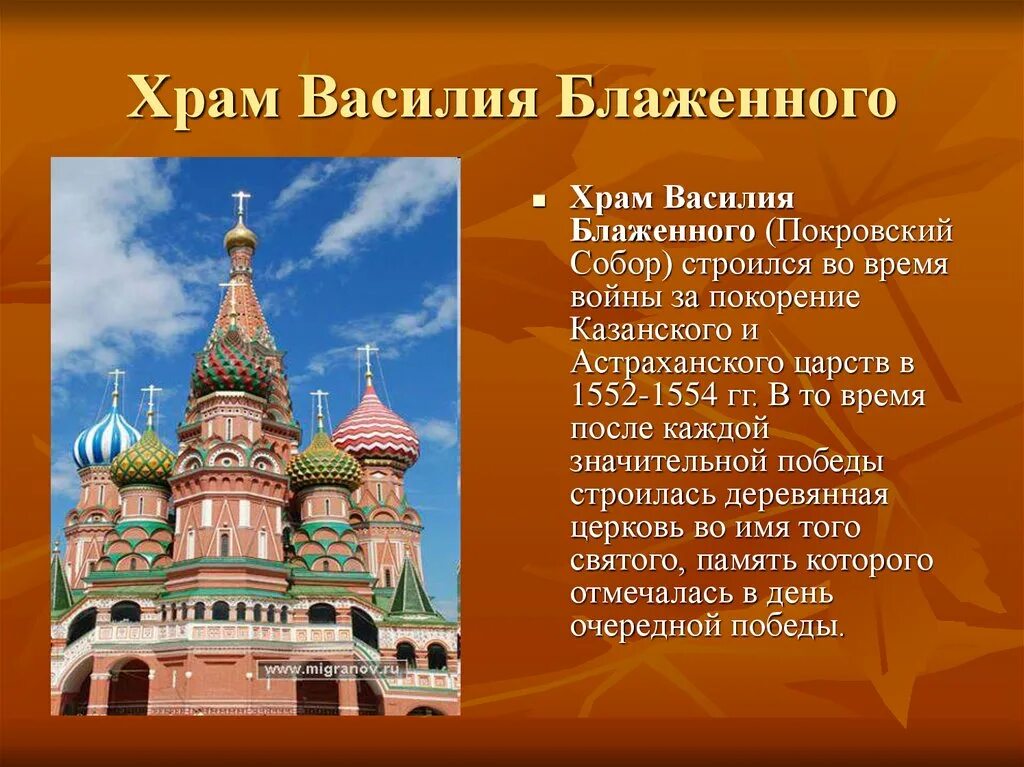 Храм Василия Блаженного

www.migranov.ru

Храм Василия Блаженного (Покровский Собор) строился во время войны за покорение Казанского и Астраханского царств в 1552-1554 гг. В то время после каждой значительной победы строилась деревянная церковь во имя того святого, память которого отмечалась в день очередной победы.